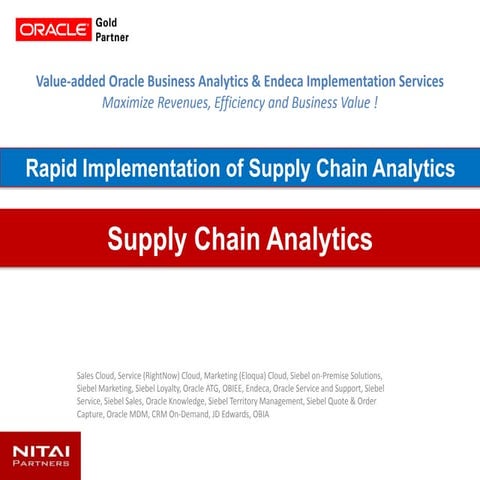 ORACLE Gold Partner

Value-added Oracle Business Analytics & Endeca Implementation Services
Maximize Revenues, Efficiency and Business Value !

Rapid Implementation of Supply Chain Analytics

Supply Chain Analytics

Sales Cloud, Service (RightNow) Cloud, Marketing (Eloqua) Cloud, Siebel on-Premise Solutions, Siebel Marketing, Siebel Loyalty, Oracle ATG, OBIEE, Endeca, Oracle Service and Support, Siebel Service, Siebel Sales, Oracle Knowledge, Siebel Territory Management, Siebel Quote & Order Capture, Oracle MDM, CRM On-Demand, JD Edwards, OBIA

NITAI
PARTNERS